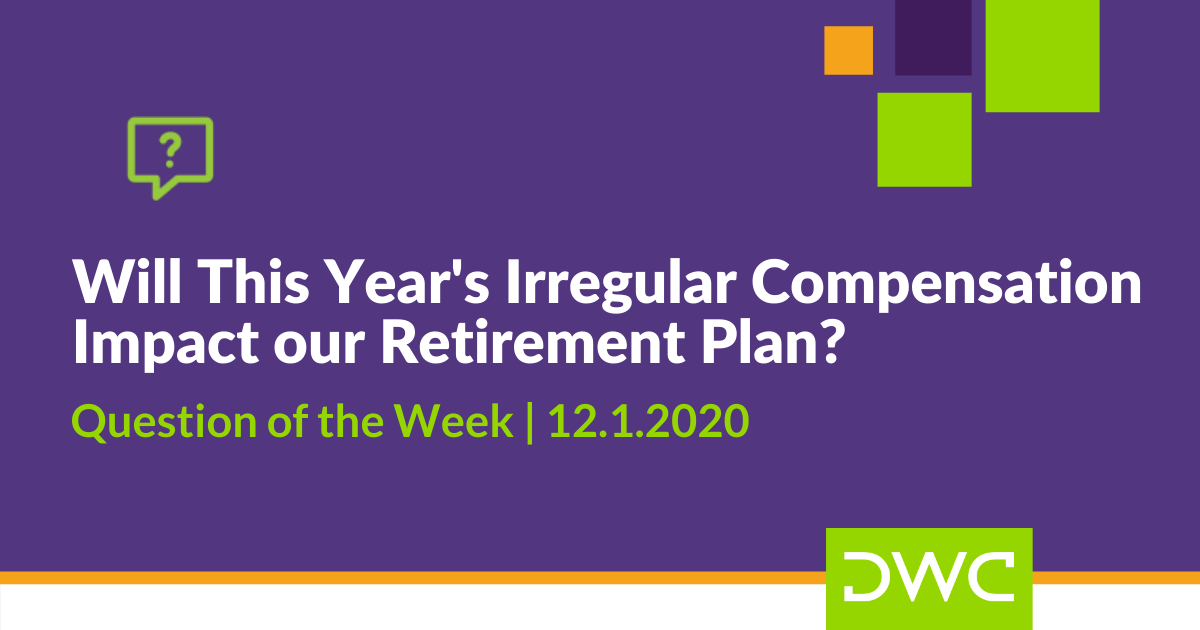 ?

Will This Year's Irregular Compensation Impact our Retirement Plan?

Question of the Week | 12.1.2020

DWC